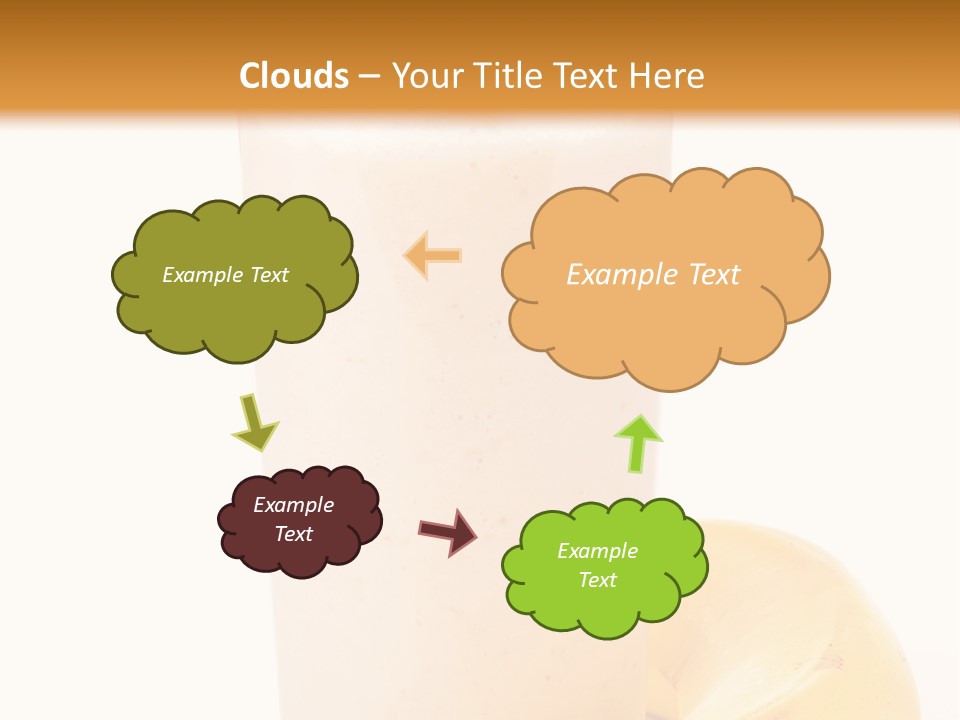 Clouds – Your Title Text Here

Example Text

Example Text

Example Text

Example Text